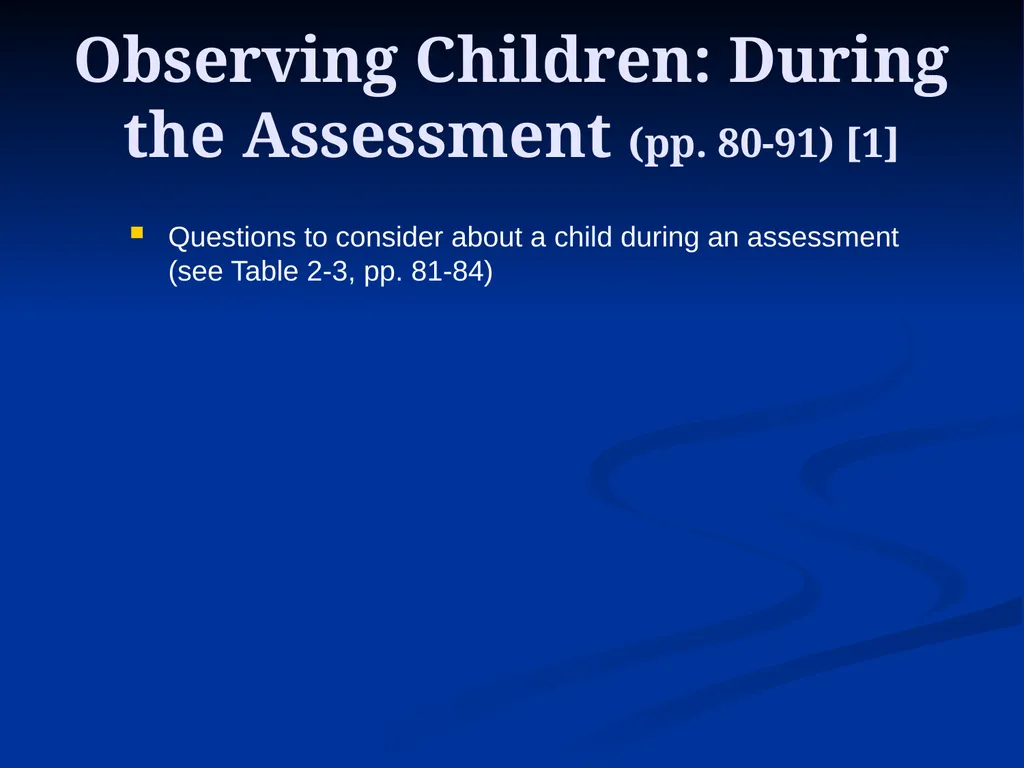 Observing Children: During the Assessment (pp. 80-91) [1]

Questions to consider about a child during an assessment (see Table 2-3, pp. 81-84)